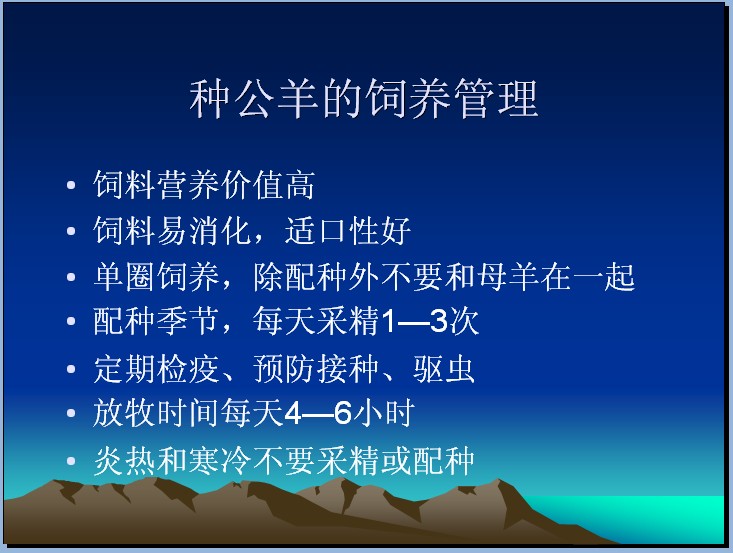 种公羊的饲养管理

• 饲料营养价值高
• 饲料易消化，适口性好
• 单圈饲养，除配种外不要和母羊在一起
• 配种季节，每天采精1—3次
• 定期检疫、预防接种、驱虫
• 放牧时间每天4—6小时
• 炎热和寒冷不要采精或配种